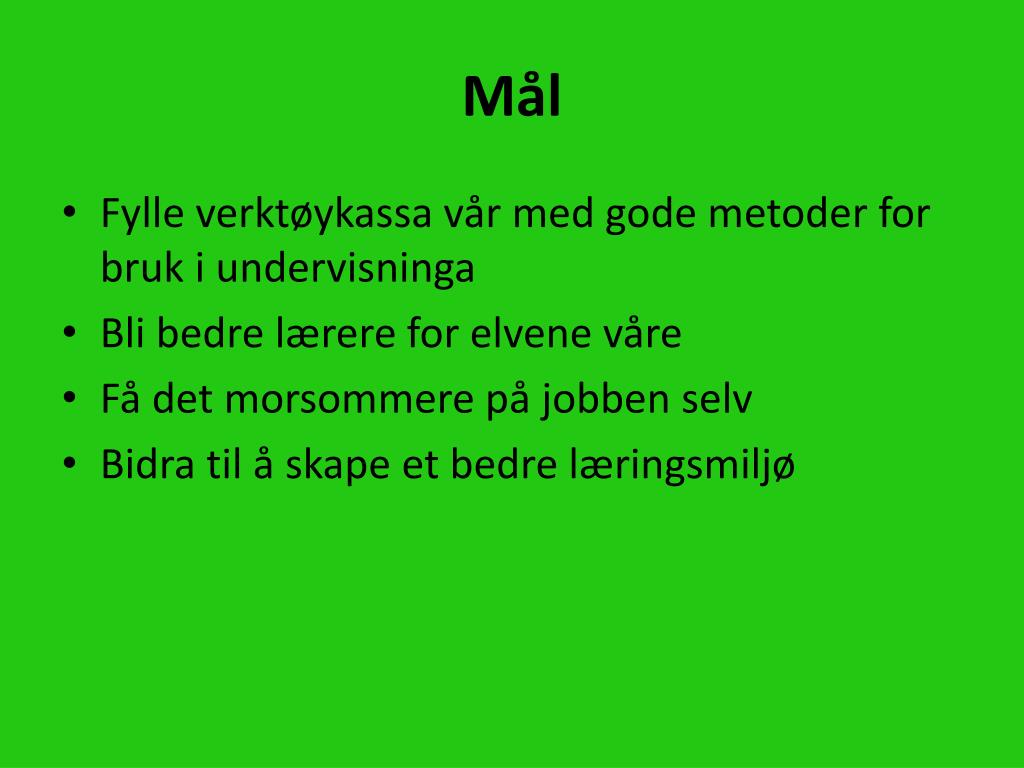 Mål

• Fylle verktøykassa vår med gode metoder for bruk i undervisninga
• Bli bedre lærere for elvene våre
• Få det morsommere på jobben selv
• Bidra til å skape et bedre læringsmiljø